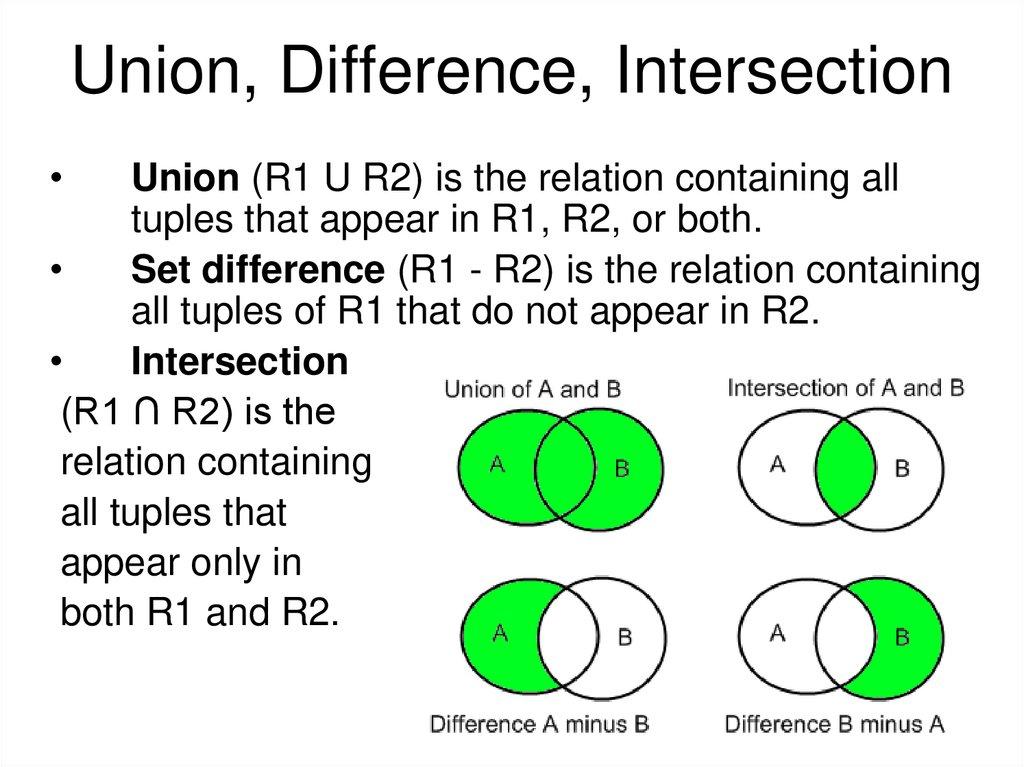 Union, Difference, Intersection

• Union (R1 U R2) is the relation containing all tuples that appear in R1, R2, or both.

• Set difference (R1 - R2) is the relation containing all tuples of R1 that do not appear in R2.

• Intersection (R1 ∩ R2) is the relation containing all tuples that appear only in both R1 and R2.

Union of A and B
A
B

Intersection of A and B
A
B

A
B
Difference A minus B

A
B
Difference B minus A